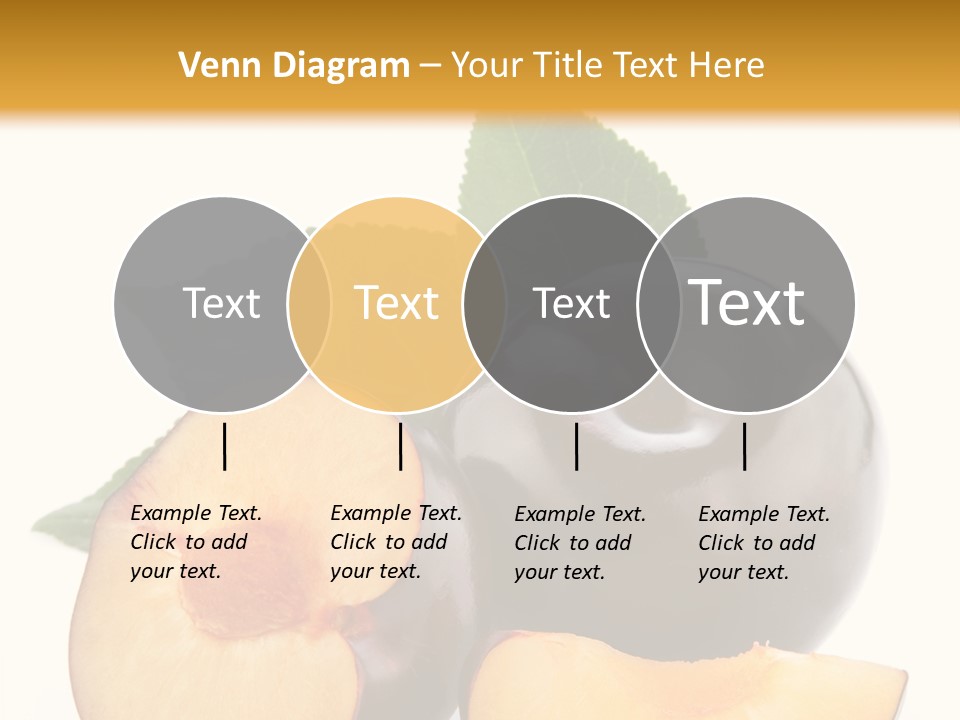 Venn Diagram – Your Title Text Here

Text

Text

Text

Text

Example Text. Click to add your text.

Example Text. Click to add your text.

Example Text. Click to add your text.

Example Text. Click to add your text.